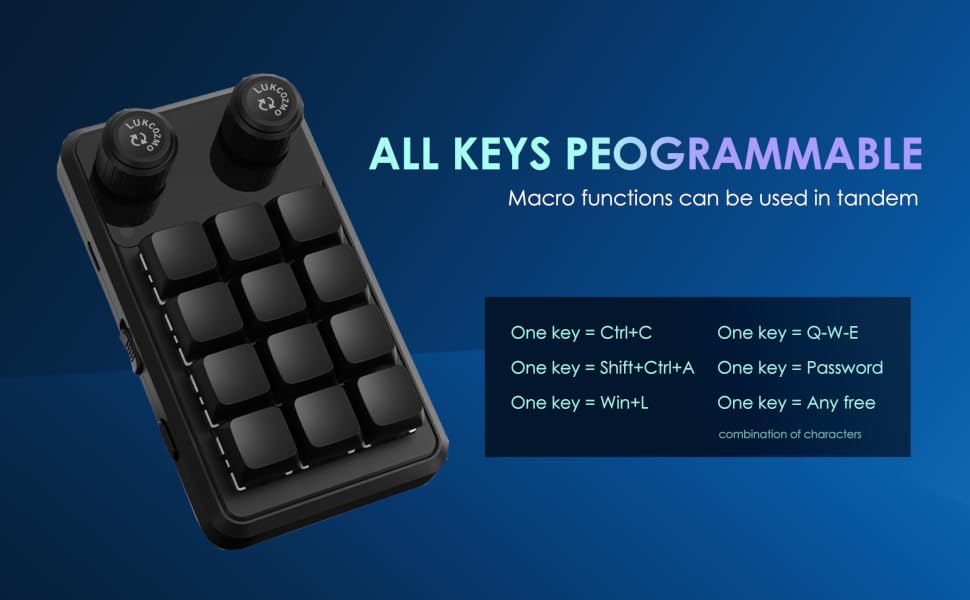 LUKCOZMO

LUKCOZMO

ALL KEYS PEOGRAMMABLE

Macro functions can be used in tandem

One key = Ctrl+C
One key = Shift+Ctrl+A
One key = Win+L

One key = Q-W-E
One key = Password
One key = Any free
combination of characters